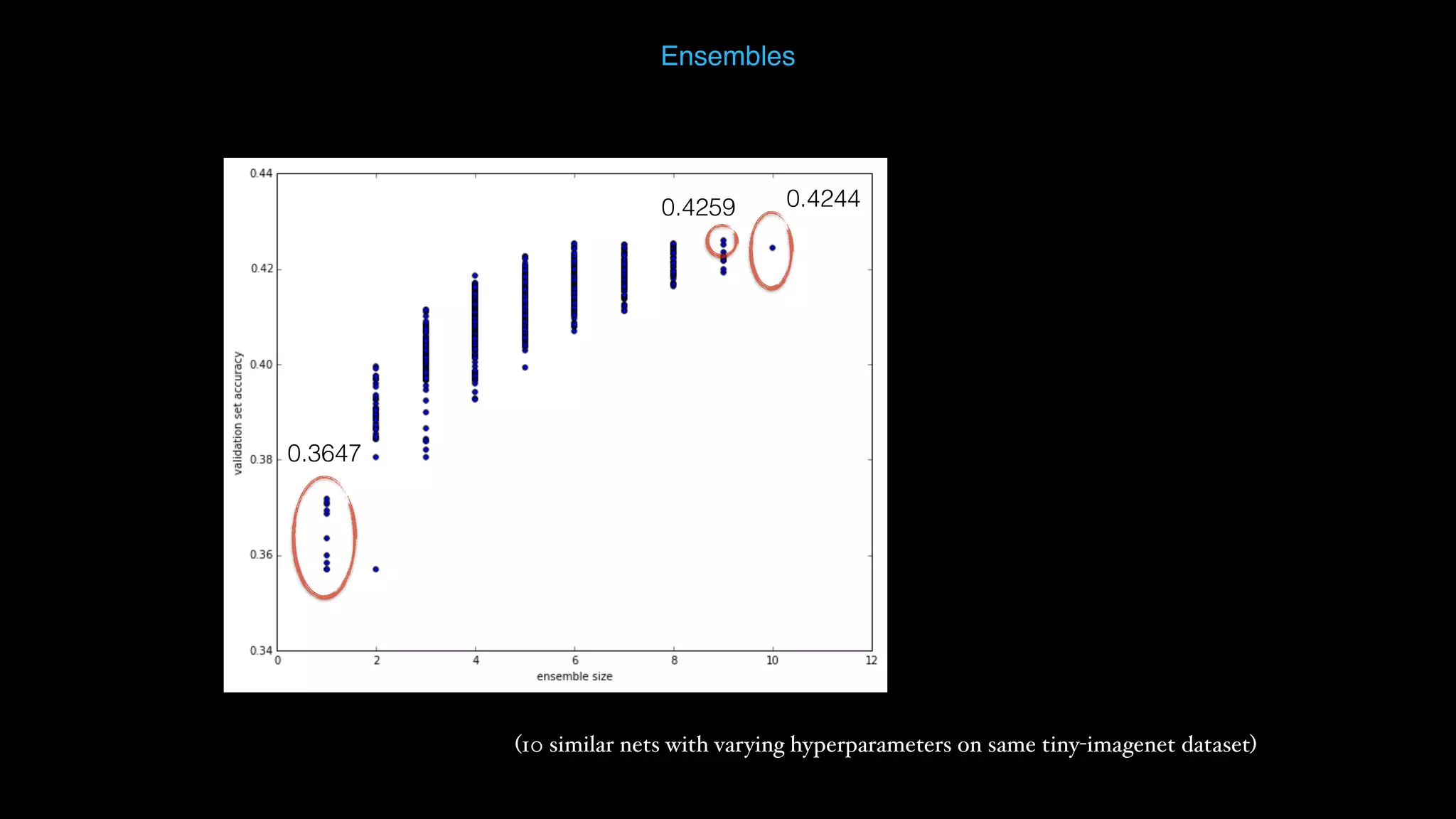 Ensembles

0.44
0.42
0.40
0.38
0.36
0.34
validation set accuracy

0.4259
0.4244
0.3647

0
2
4
6
8
10
12
ensemble size

(10 similar nets with varying hyperparameters on same tiny-imagenet dataset)